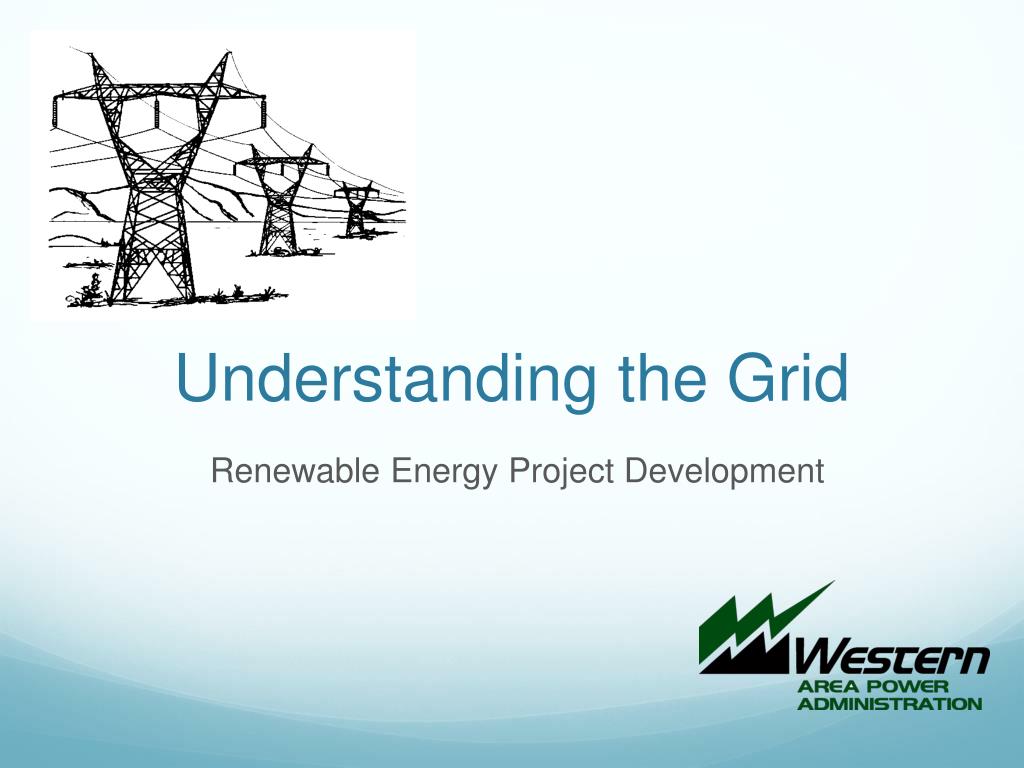 Understanding the Grid

Renewable Energy Project Development

Western
AREA POWER
ADMINISTRATION